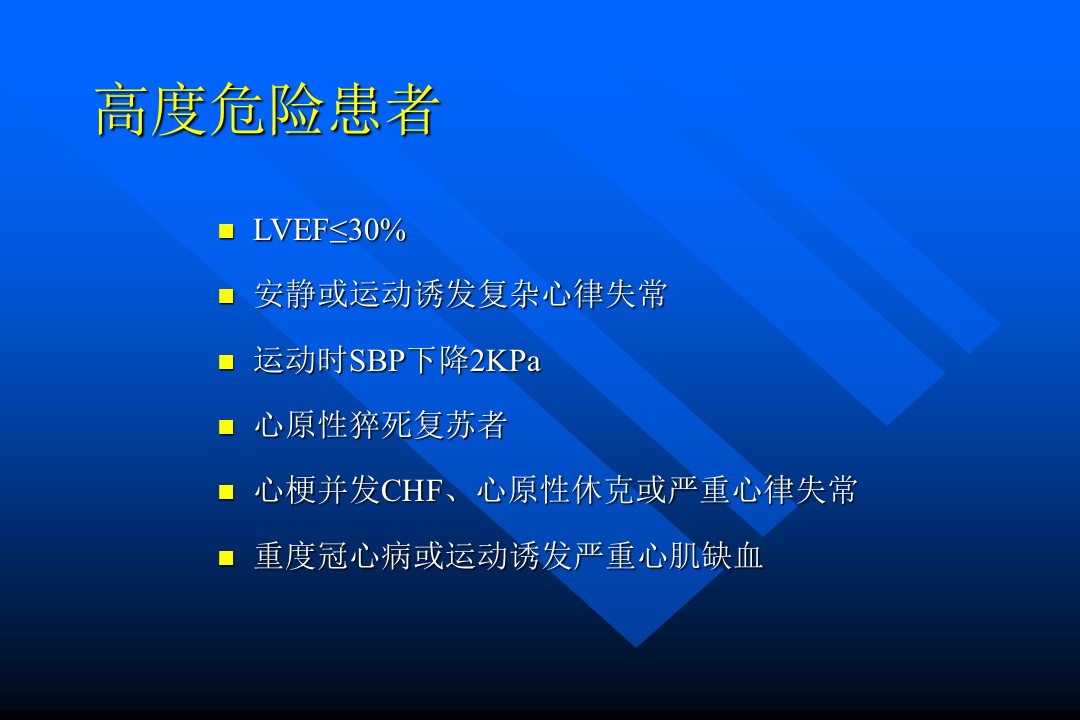 高度危险患者

- LVEF≤30%
- 安静或运动诱发复杂心律失常
- 运动时SBP下降2KPa
- 心原性猝死复苏者
- 心梗并发CHF、心原性休克或严重心律失常
- 重度冠心病或运动诱发严重心肌缺血